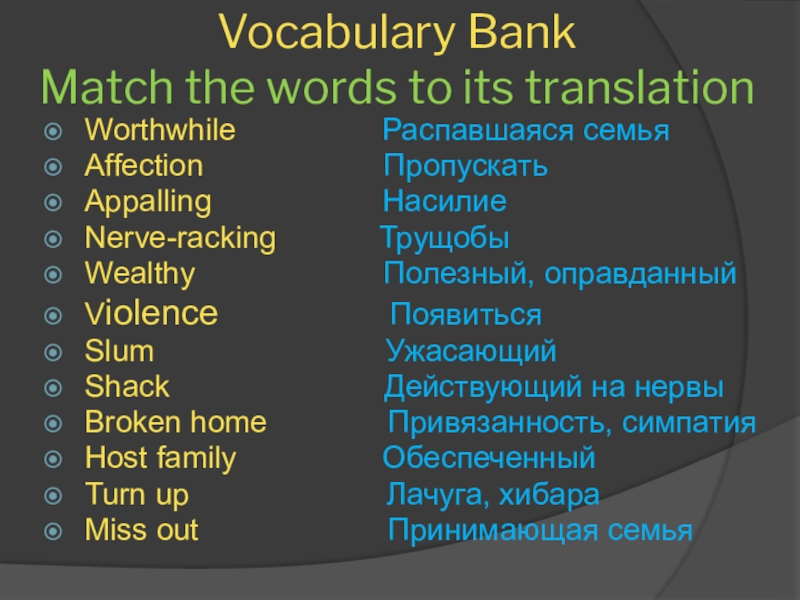 Vocabulary Bank
Match the words to its translation

Worthwhile
Affection
Appalling
Nerve-racking
Wealthy
Violence
Slum
Shack
Broken home
Host family
Turn up
Miss out

Распавшаяся семья
Пропускать
Насилие
Трущобы
Полезный, оправданный
Появиться
Ужасающий
Действующий на нервы
Привязанность, симпатия
Обеспеченный
Лачуга, хибара
Принимающая семья